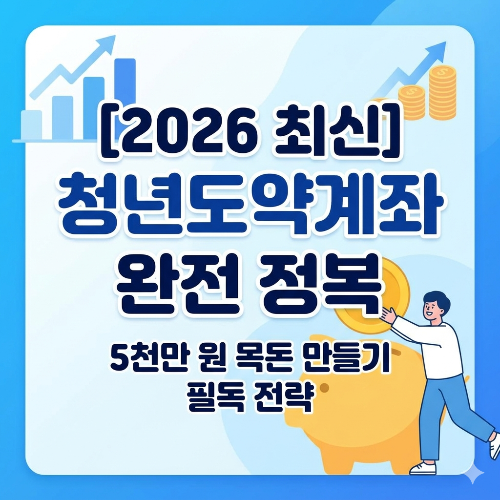 [2026 최신]
청년도약계좌
완전 정복

5천만 원 목돈 만들기
필독 전략